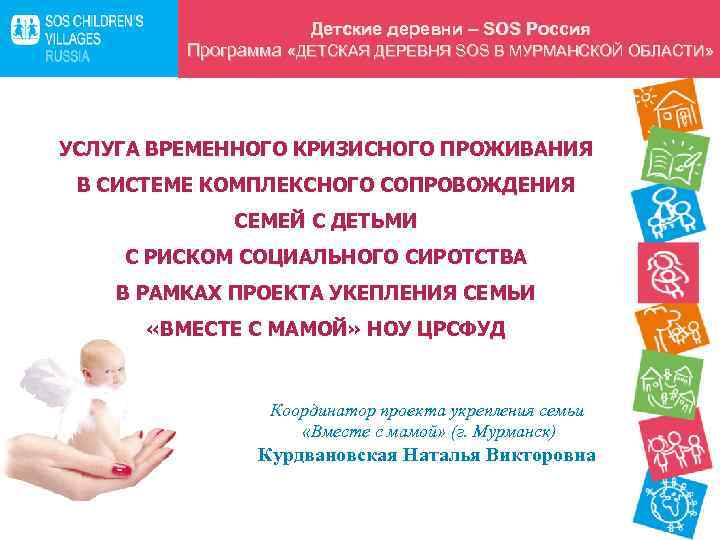 SOS CHILDREN'S VILLAGES RUSSIA

Детские деревни – SOS Россия
Программа «ДЕТСКАЯ ДЕРЕВНЯ SOS В МУРМАНСКОЙ ОБЛАСТИ»

УСЛУГА ВРЕМЕННОГО КРИЗИСНОГО ПРОЖИВАНИЯ
В СИСТЕМЕ КОМПЛЕКСНОГО СОПРОВОЖДЕНИЯ
СЕМЕЙ С ДЕТЬМИ
С РИСКОМ СОЦИАЛЬНОГО СИРОТСТВА
В РАМКАХ ПРОЕКТА УКЕПЛЕНИЯ СЕМЬИ
«ВМЕСТЕ С МАМОЙ» НОУ ЦРСФУД

Координатор проекта укрепления семьи
«Вместе с мамой» (г. Мурманск)
Курдвановская Наталья Викторовна